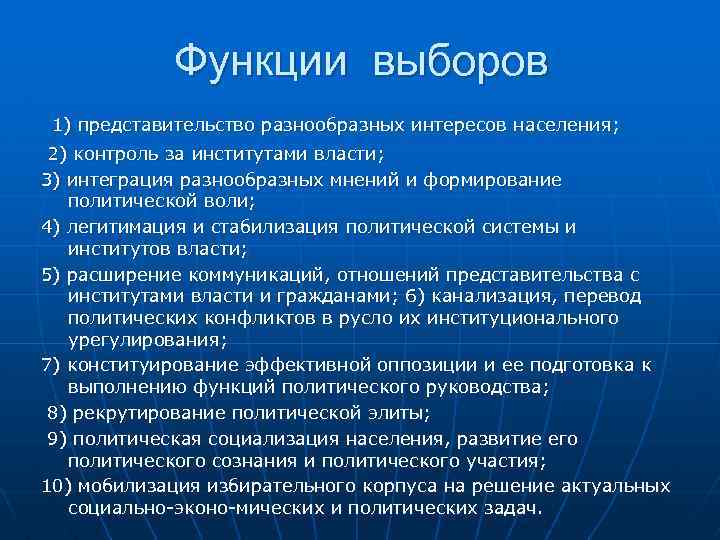 Функции выборов

1) представительство разнообразных интересов населения;

2) контроль за институтами власти;

3) интеграция разнообразных мнений и формирование политической воли;

4) легитимация и стабилизация политической системы и институтов власти;

5) расширение коммуникаций, отношений представительства с институтами власти и гражданами; 6) канализация, перевод политических конфликтов в русло их институционального урегулирования;

7) конституирование эффективной оппозиции и ее подготовка к выполнению функций политического руководства;

8) рекрутирование политической элиты;

9) политическая социализация населения, развитие его политического сознания и политического участия;

10) мобилизация избирательного корпуса на решение актуальных социально-эконо-мических и политических задач.